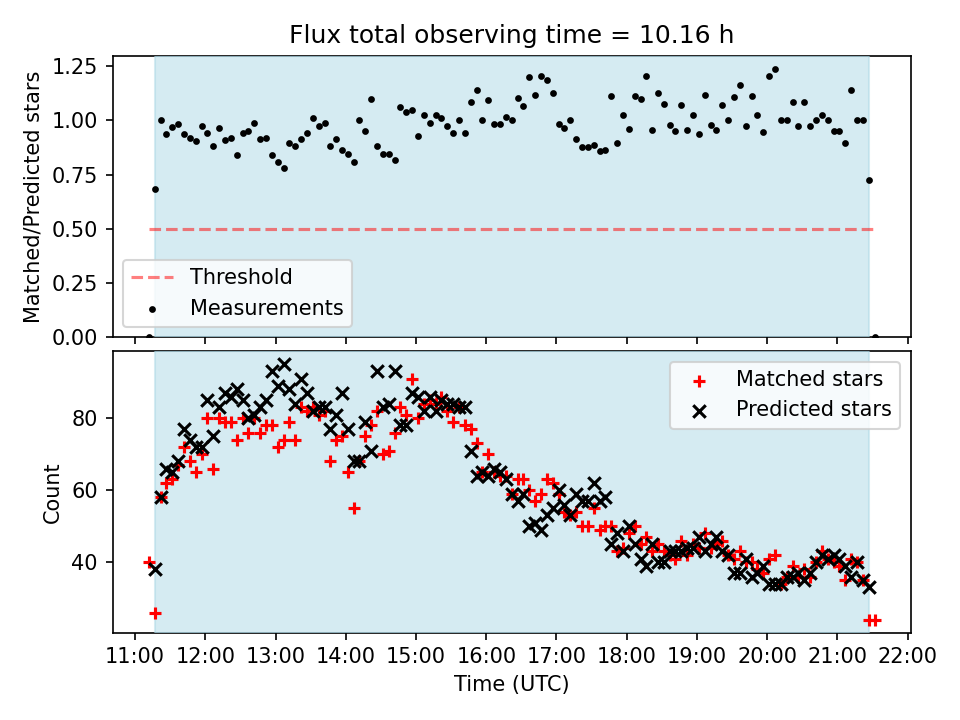 Flux total observing time = 10.16 h

Matched/Predicted stars

1.25
1.00
0.75
0.50
0.25
0.00

Threshold
Measurements

Count

80
60
40

Matched stars
Predicted stars

11:00 12:00 13:00 14:00 15:00 16:00 17:00 18:00 19:00 20:00 21:00 22:00

Time (UTC)